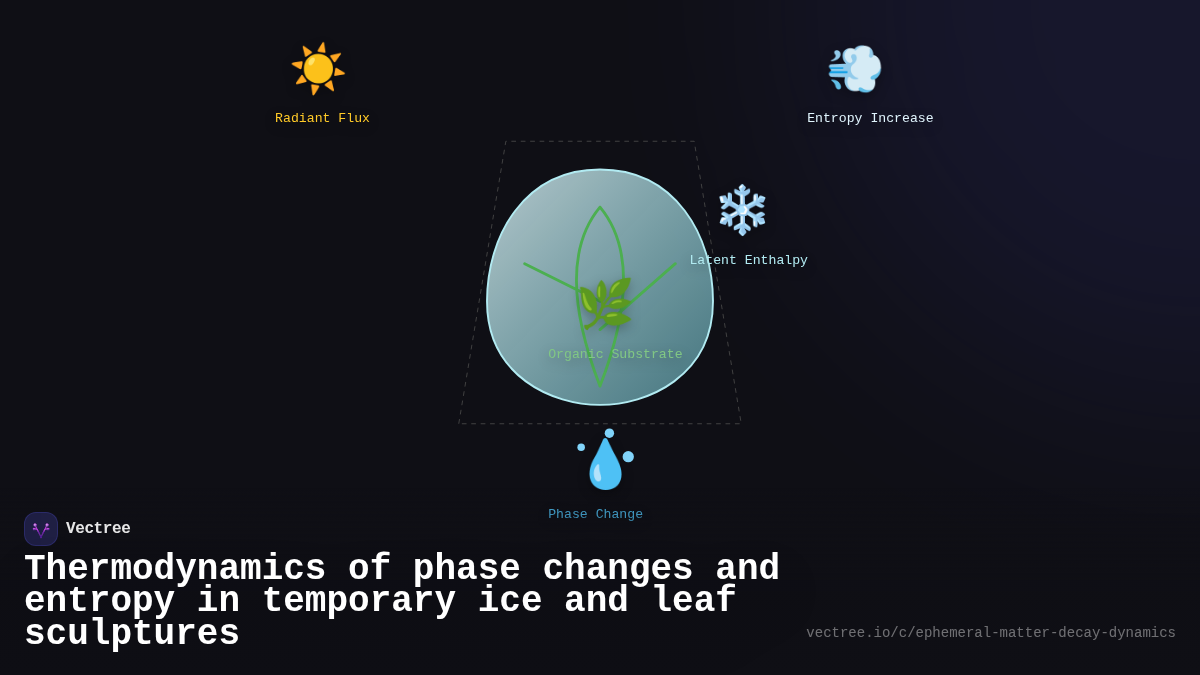 Radiant Flux

Entropy Increase

Latent Enthalpy

Organic Substrate

Phase Change

Vectree

Thermodynamics of phase changes and entropy in temporary ice and leaf sculptures

vectree.io/c/ephemeral-matter-decay-dynamics